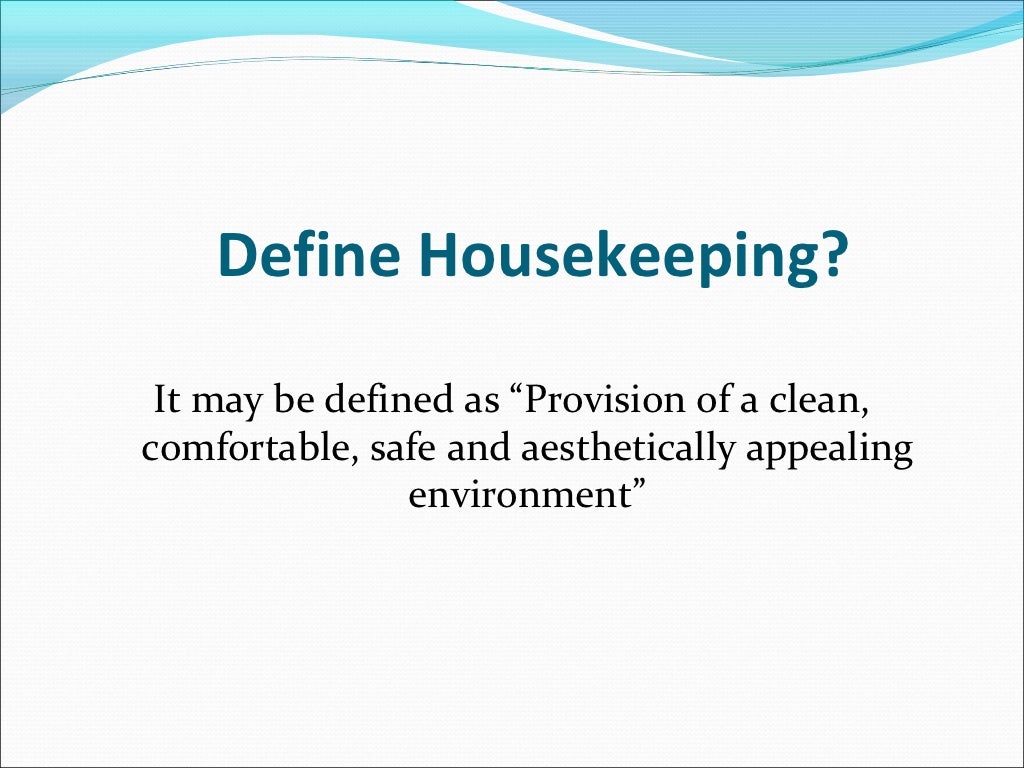 Define Housekeeping?

It may be defined as “Provision of a clean, comfortable, safe and aesthetically appealing environment”